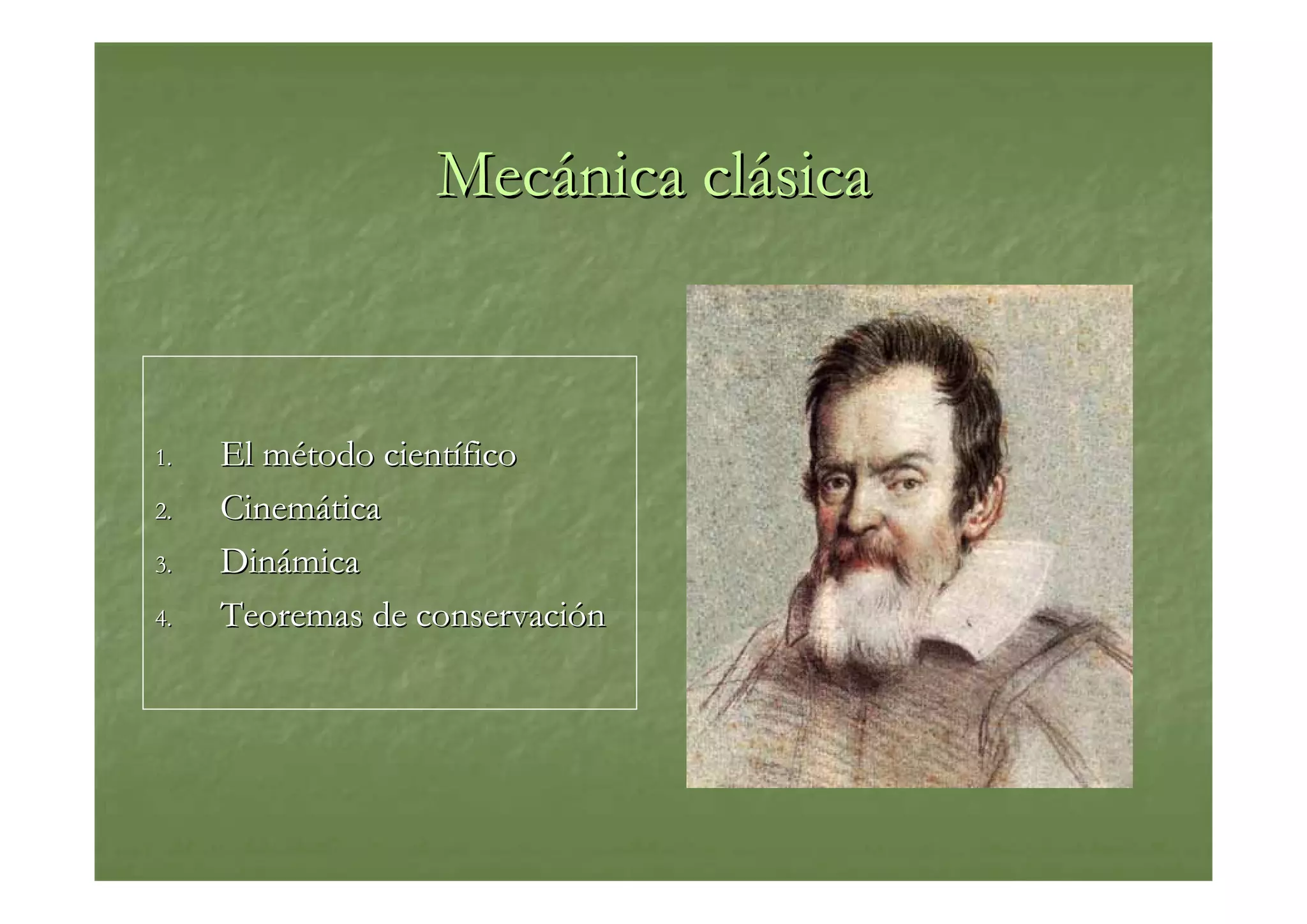 Mecánica clásica

1. El método científico
2. Cinemática
3. Dinámica
4. Teoremas de conservación